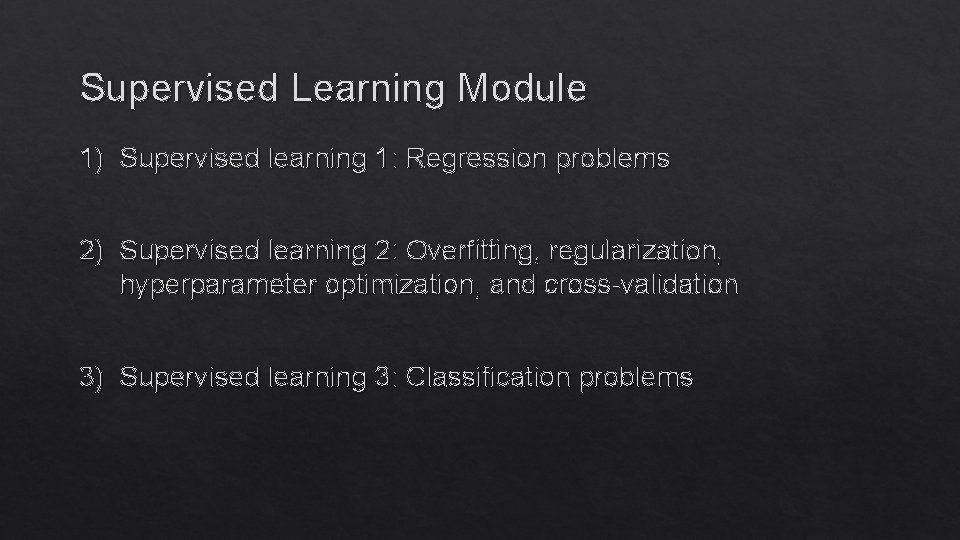 Supervised Learning Module

1) Supervised learning 1: Regression problems

2) Supervised learning 2: Overfitting, regularization, hyperparameter optimization, and cross-validation

3) Supervised learning 3: Classification problems